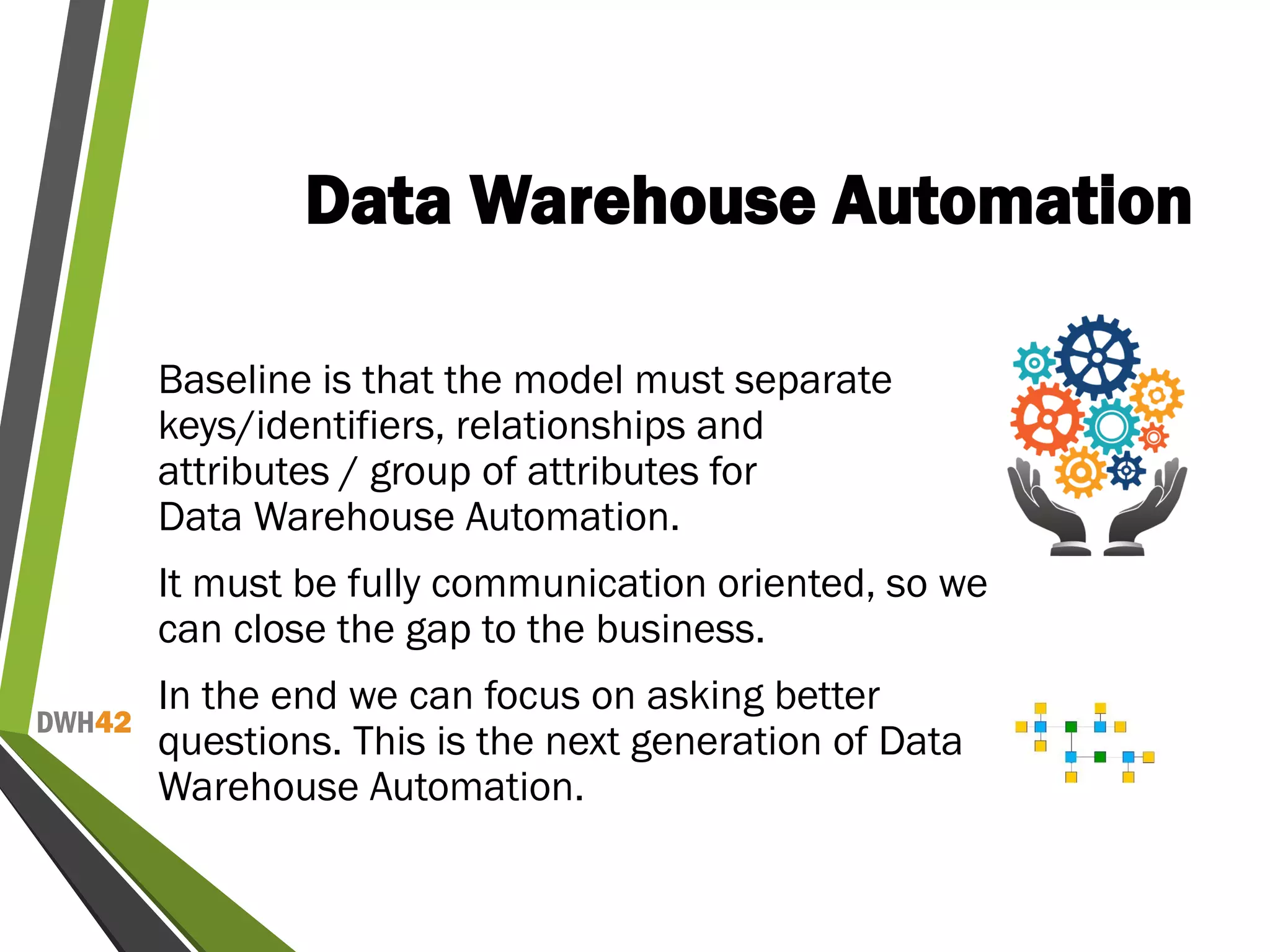 Data Warehouse Automation

Baseline is that the model must separate keys/identifiers, relationships and attributes / group of attributes for Data Warehouse Automation.

It must be fully communication oriented, so we can close the gap to the business.

In the end we can focus on asking better questions. This is the next generation of Data Warehouse Automation.

DWH42